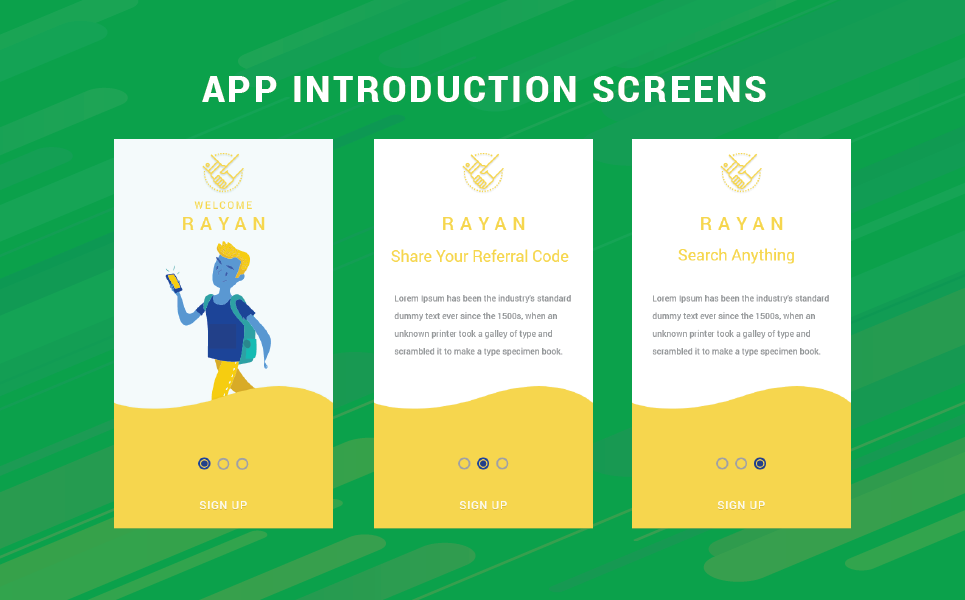 APP INTRODUCTION SCREENS

WELCOME
RAYAN

SIGN UP

RAYAN
Share Your Referral Code

Lorem Ipsum has been the industry's standard dummy text ever since the 1500s, when an unknown printer took a galley of type and scrambled it to make a type specimen book.

SIGN UP

RAYAN
Search Anything

Lorem Ipsum has been the industry's standard dummy text ever since the 1500s, when an unknown printer took a galley of type and scrambled it to make a type specimen book.

SIGN UP